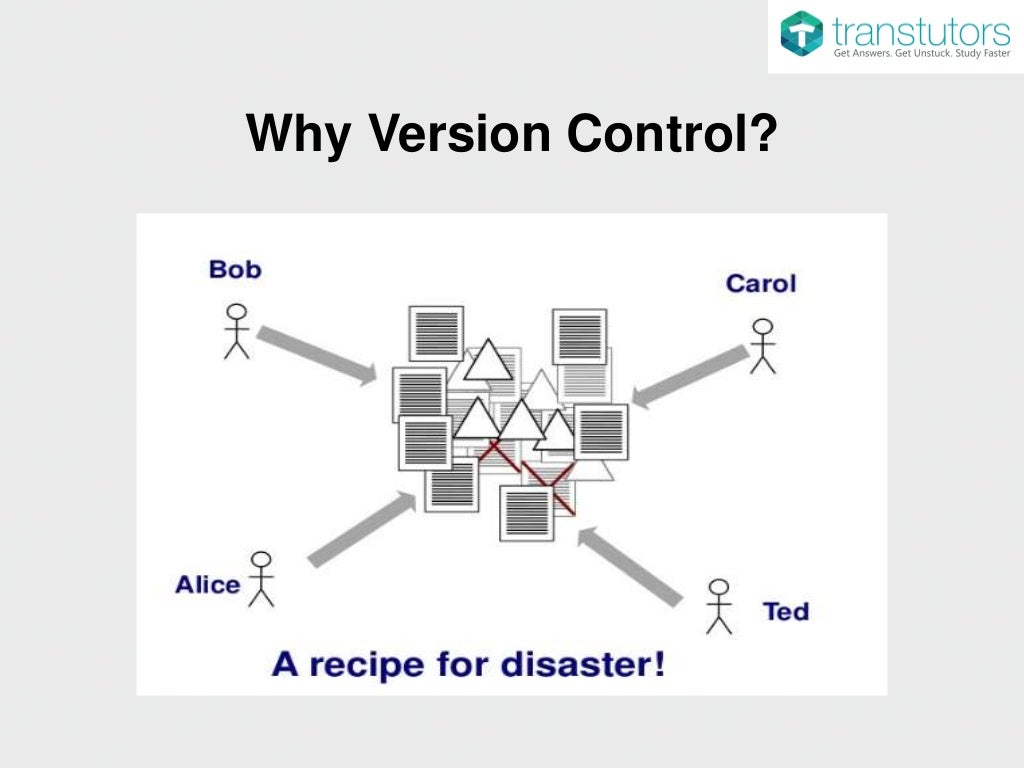 transtutors
Get Answers. Get Unstuck. Study Faster

Why Version Control?

Bob

Carol

Alice

Ted

A recipe for disaster!